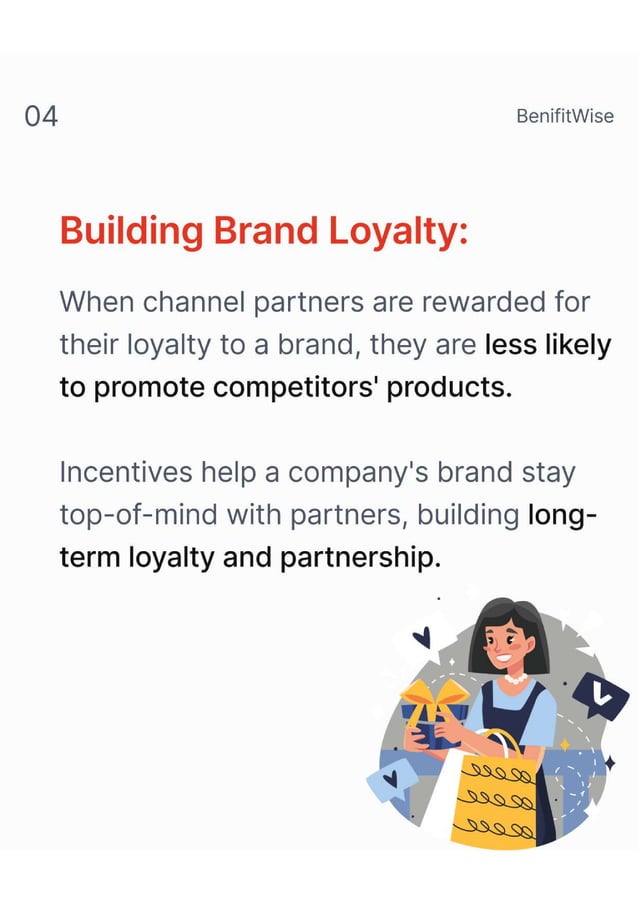 04

BenifitWise

Building Brand Loyalty:

When channel partners are rewarded for their loyalty to a brand, they are less likely to promote competitors' products.

Incentives help a company's brand stay top-of-mind with partners, building long-term loyalty and partnership.